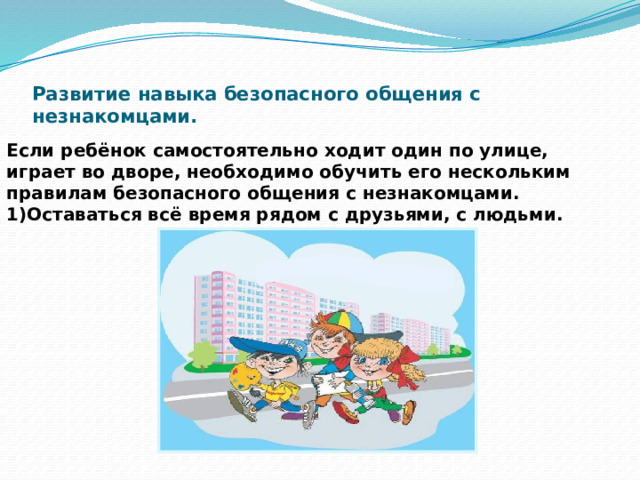 Развитие навыка безопасного общения с незнакомцами.

Если ребёнок самостоятельно ходит один по улице, играет во дворе, необходимо обучить его нескольким правилам безопасного общения с незнакомцами.
1)Оставаться всё время рядом с друзьями, с людьми.